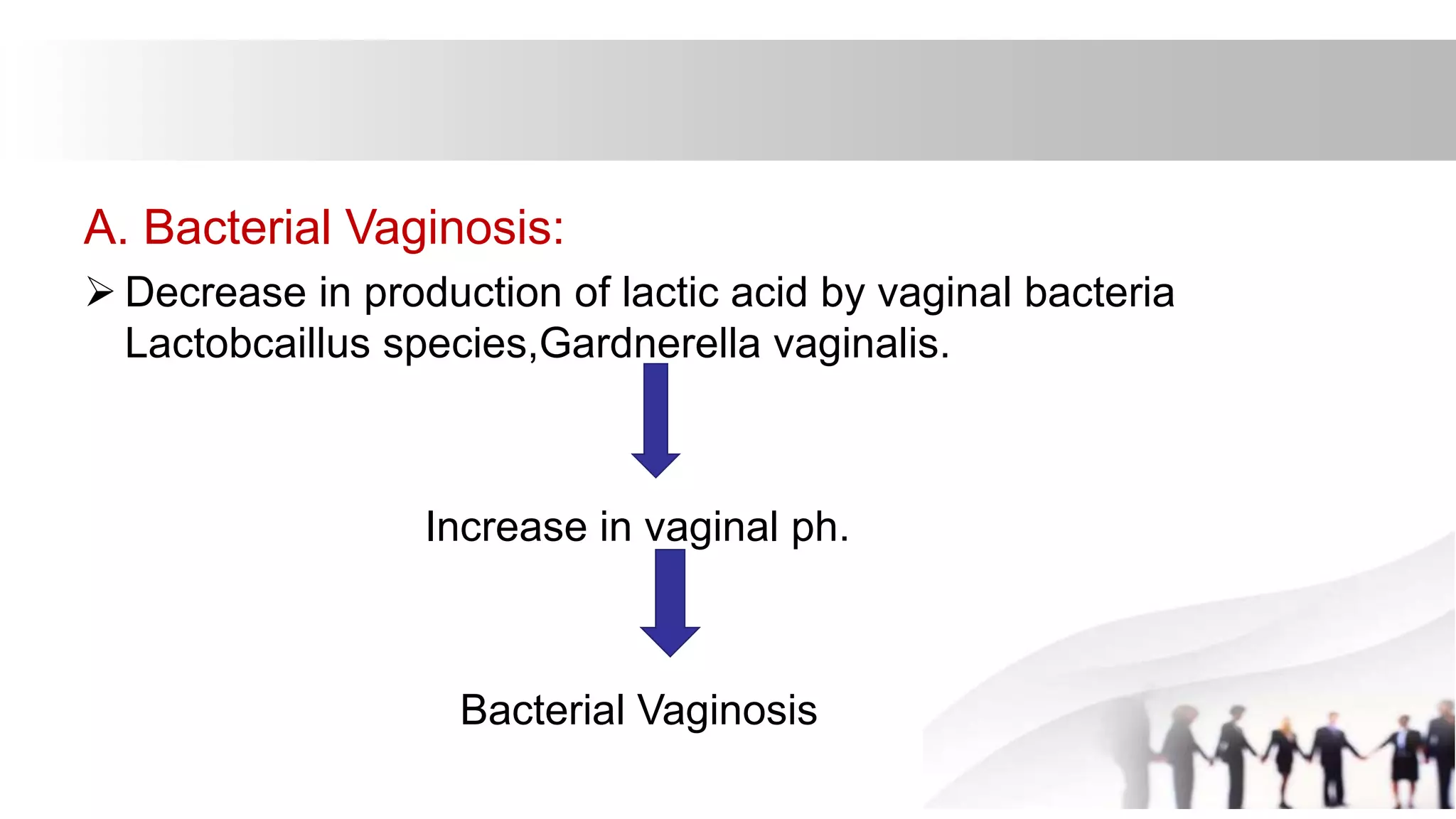 A. Bacterial Vaginosis:

➢ Decrease in production of lactic acid by vaginal bacteria Lactobcaillus species,Gardnerella vaginalis.

Increase in vaginal ph.

Bacterial Vaginosis